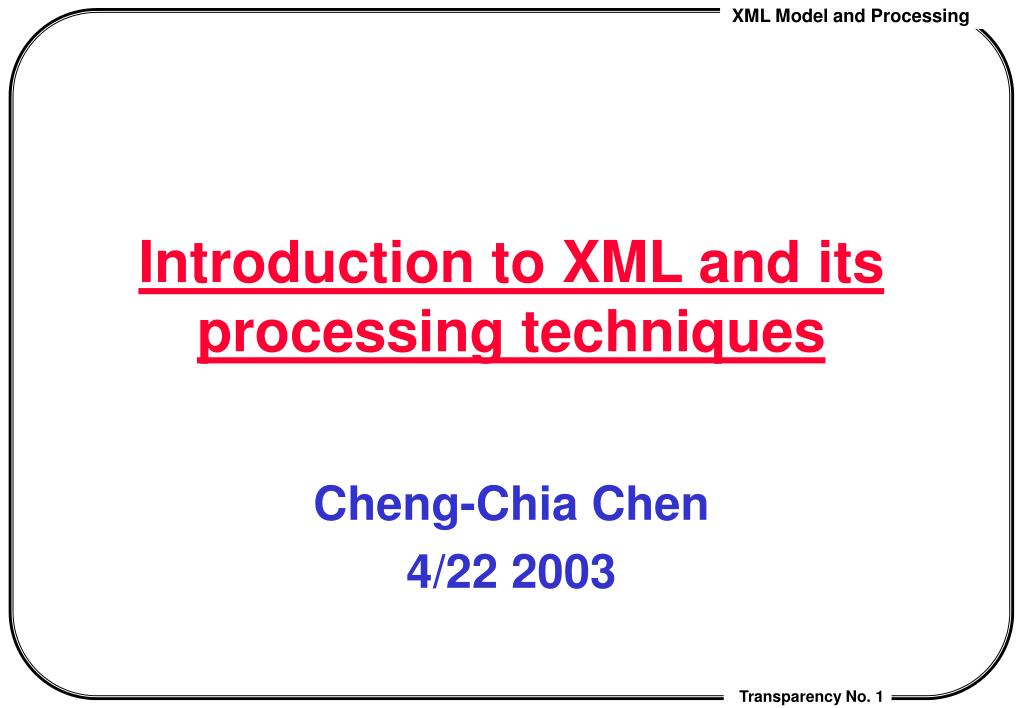 XML Model and Processing

Introduction to XML and its processing techniques

Cheng-Chia Chen
4/22 2003

Transparency No. 1